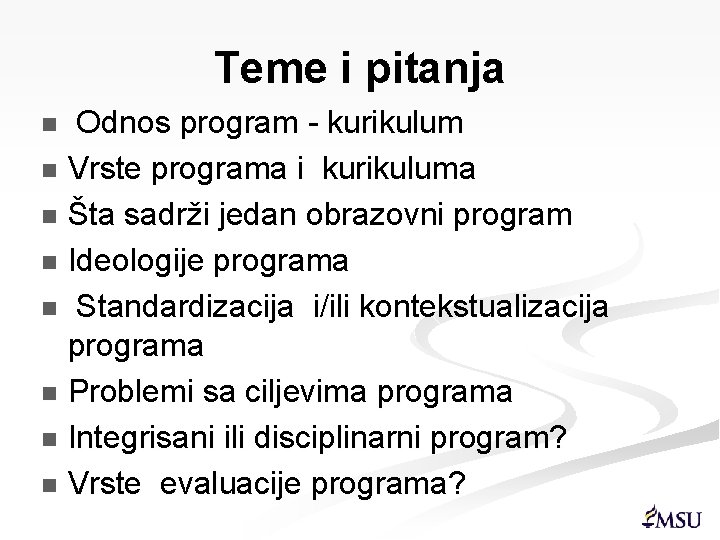 Teme i pitanja

- Odnos program - kurikulum
- Vrste programa i kurikuluma
- Šta sadrži jedan obrazovni program
- Ideologije programa
- Standardizacija i/ili kontekstualizacija programa
- Problemi sa ciljevima programa
- Integrisani ili disciplinarni program?
- Vrste evaluacije programa?

MSU